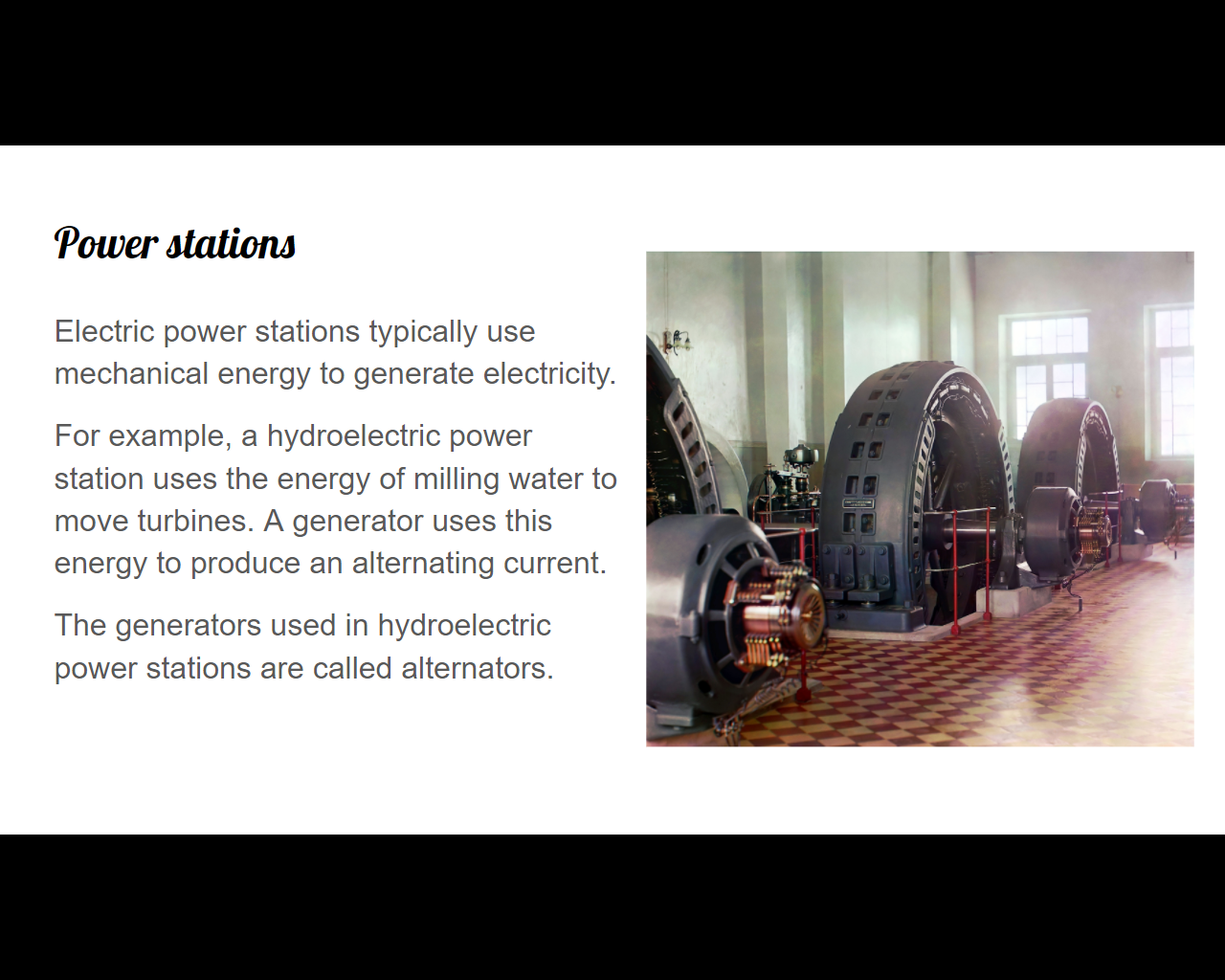 Power stations

Electric power stations typically use mechanical energy to generate electricity.

For example, a hydroelectric power station uses the energy of milling water to move turbines. A generator uses this energy to produce an alternating current.

The generators used in hydroelectric power stations are called alternators.